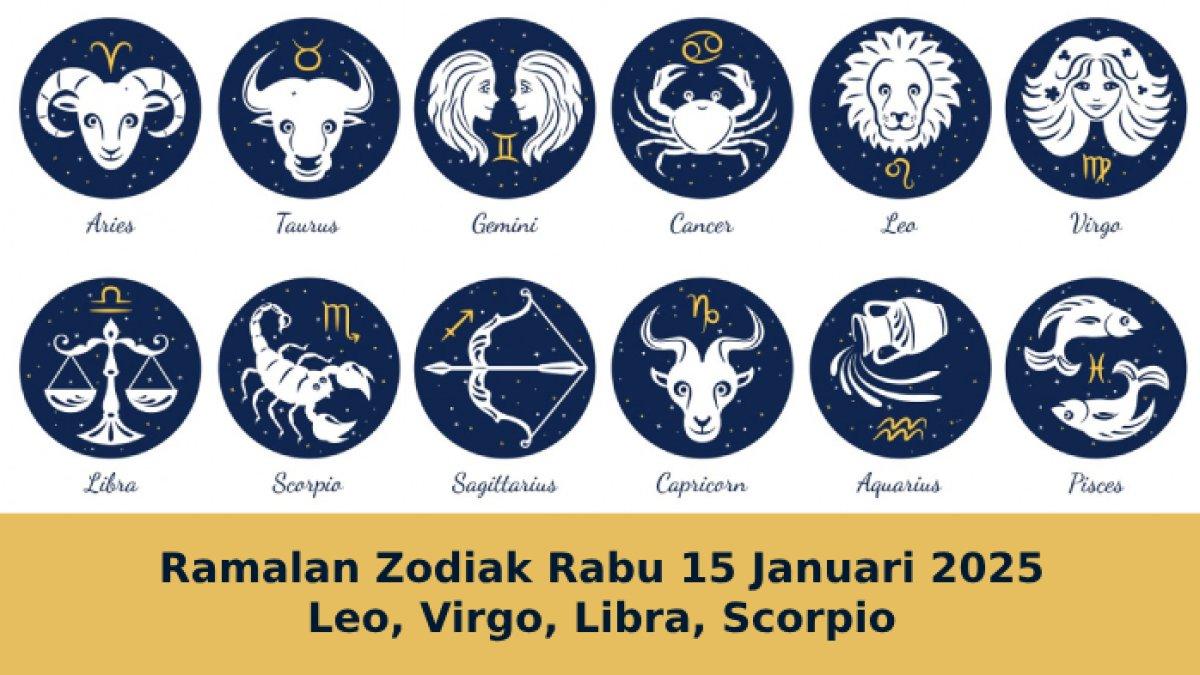 Aries Taurus Gemini Cancer Leo Virgo

Libra Scorpio Sagittarius Capricorn Aquarius Pisces

Ramalan Zodiak Rabu 15 Januari 2025
Leo, Virgo, Libra, Scorpio